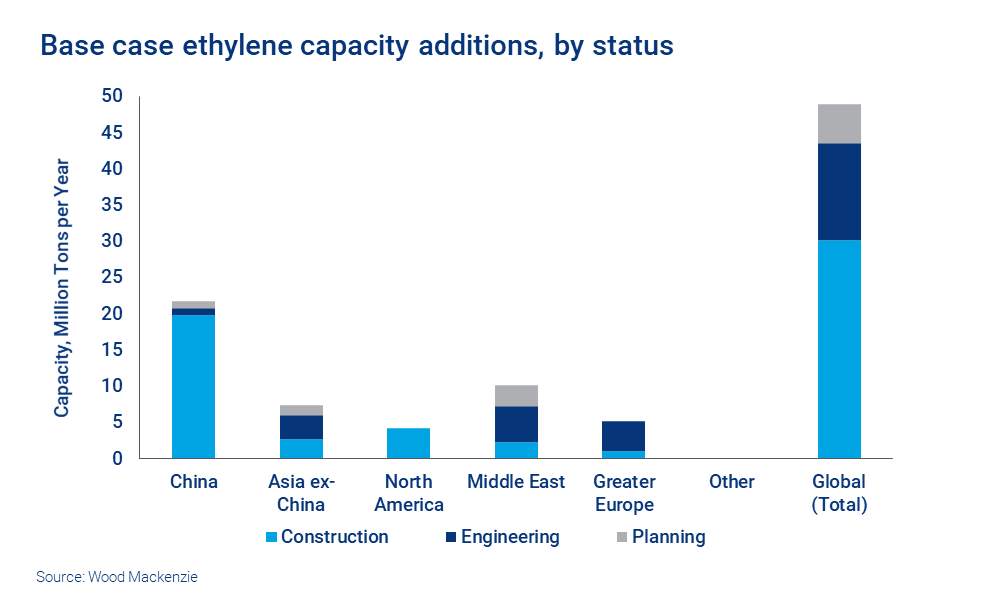 Base case ethylene capacity additions, by status

Capacity, Million Tons per Year

50
45
40
35
30
25
20
15
10
5
0

China
Asia ex-China
North America
Middle East
Greater Europe
Other
Global (Total)

Construction
Engineering
Planning

Source: Wood Mackenzie